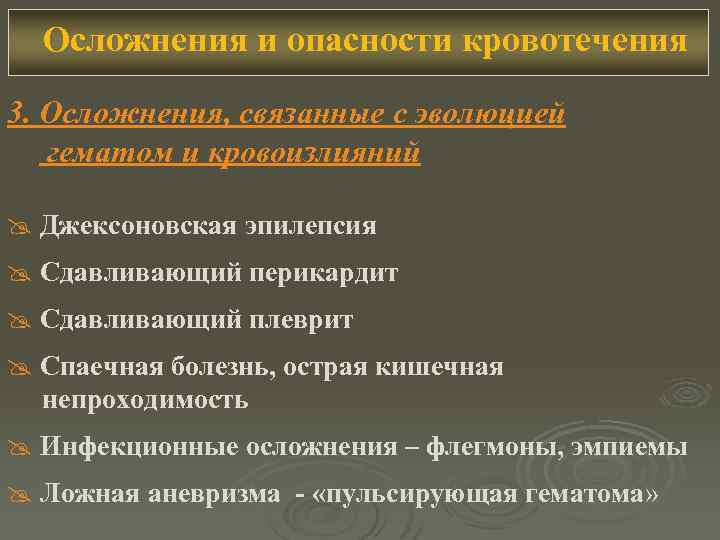 Осложнения и опасности кровотечения

3. Осложнения, связанные с эволюцией гематом и кровоизлияний

Джексоновская эпилепсия

Сдавливающий перикардит

Сдавливающий плеврит

Спаечная болезнь, острая кишечная непроходимость

Инфекционные осложнения – флегмоны, эмпиемы

Ложная аневризма - «пульсирующая гематома»